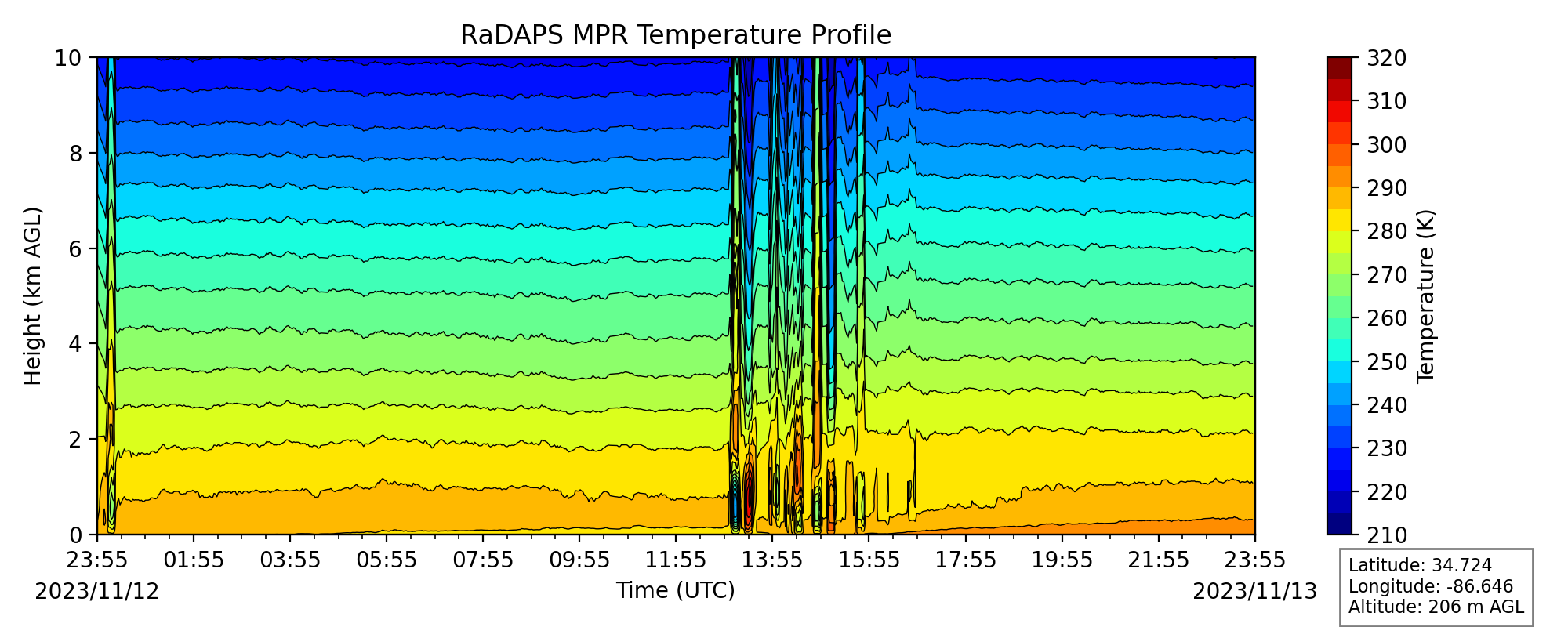 RaDAPS MPR Temperature Profile

Height (km AGL)

10
8
6
4
2
0

23:55
01:55
03:55
05:55
07:55
09:55
11:55
13:55
15:55
17:55
19:55
21:55
23:55

2023/11/12

Time (UTC)

2023/11/13

320
310
300
290
280
270
260
250
240
230
220
210

Temperature (K)

Latitude: 34.724
Longitude: -86.646
Altitude: 206 m AGL